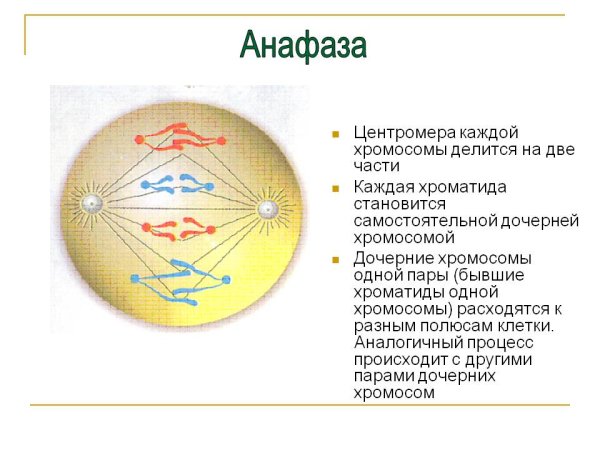 Анафаза

- Центромера каждой хромосомы делится на две части
- Каждая хроматида становится самостоятельной дочерней хромосомой
- Дочерние хромосомы одной пары (бывшие хроматиды одной хромосомы) расходятся к разным полюсам клетки. Аналогичный процесс происходит с другими парами дочерних хромосом